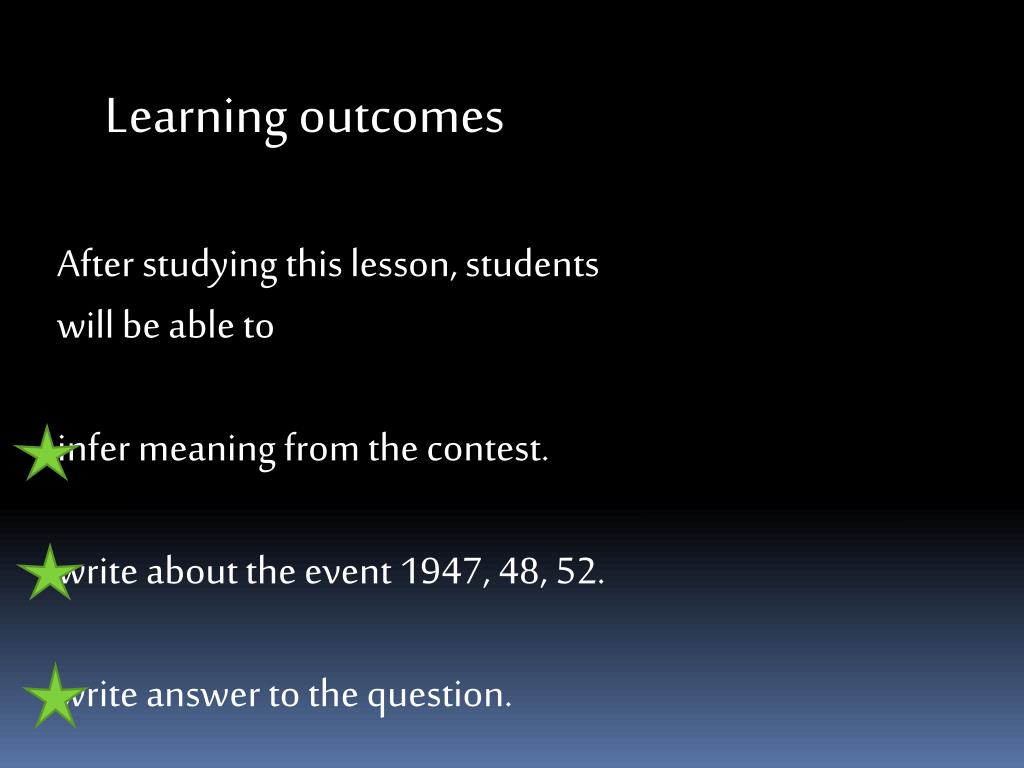 Learning outcomes

After studying this lesson, students will be able to

infer meaning from the contest.

write about the event 1947, 48, 52.

write answer to the question.